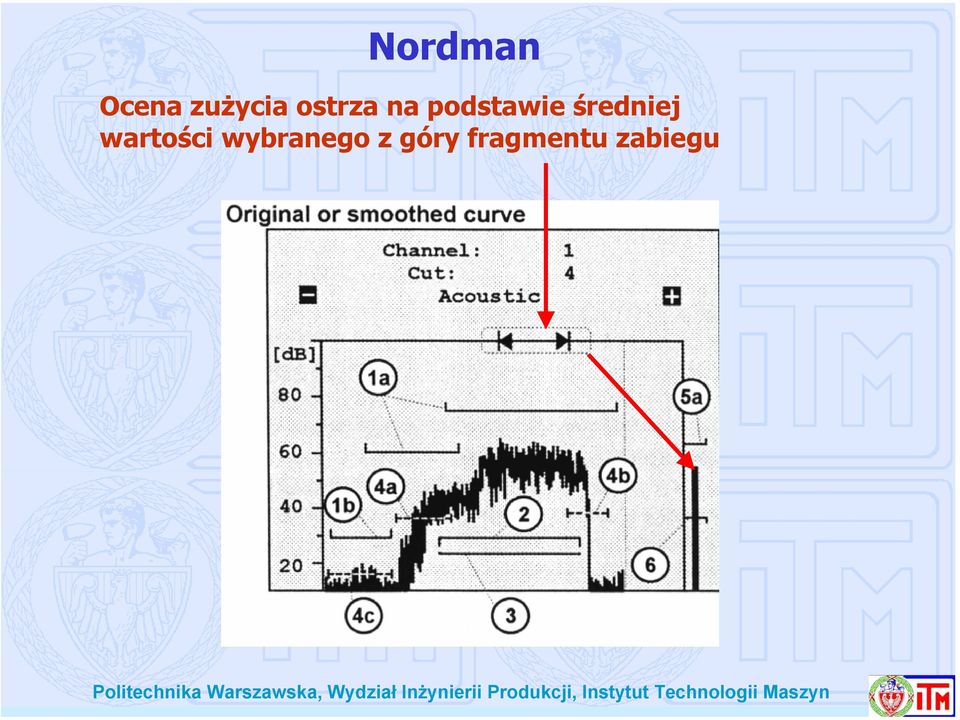 Nordman

Ocena zużycia ostrza na podstawie średniej wartości wybranego z góry fragmentu zabiegu

Original or smoothed curve

Channel: 1
Cut: 4
Acoustic

−
+

[dB]
80
60
40
20

1a
1b
4a
2
4b
5a
6
4c
3

Politechnika Warszawska, Wydział Inżynierii Produkcji, Instytut Technologii Maszyn

ITM